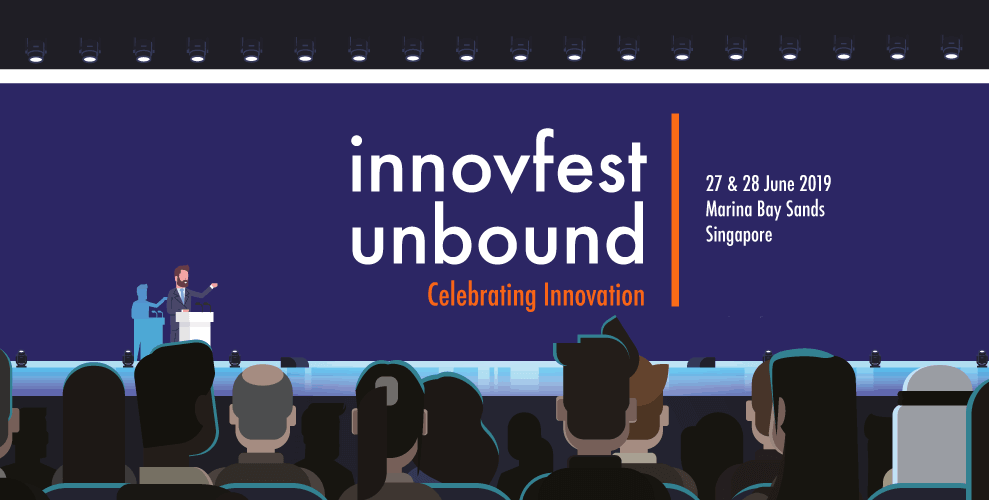 innovfest unbound

Celebrating Innovation

27 & 28 June 2019
Marina Bay Sands
Singapore